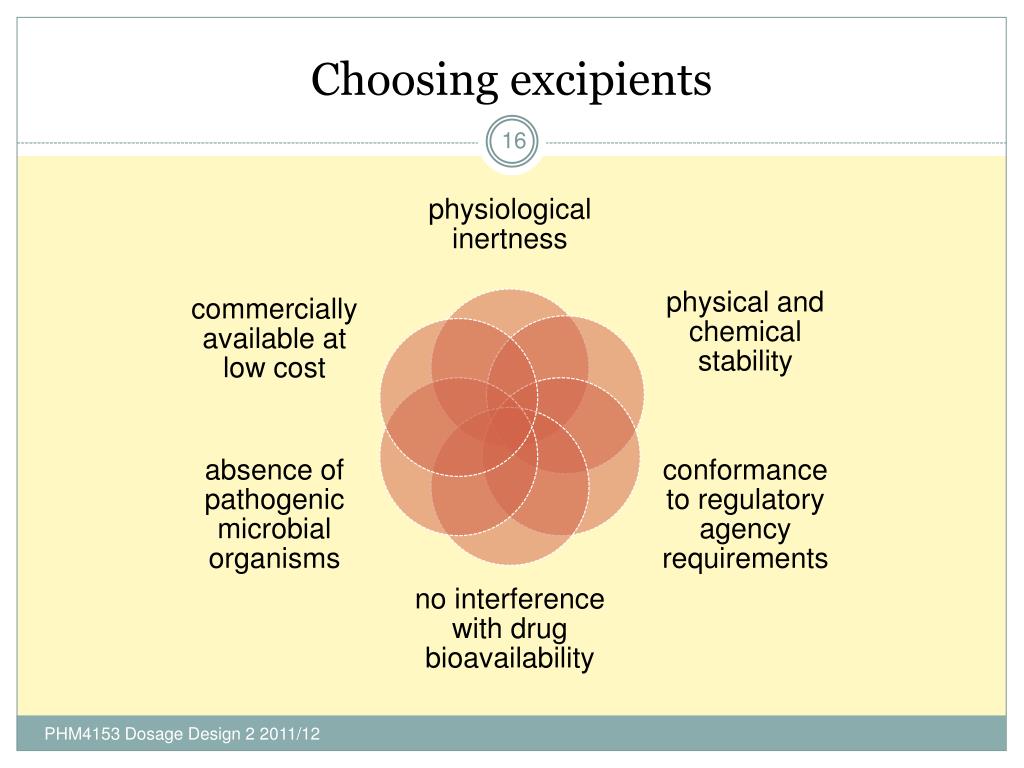 Choosing excipients

16

physiological inertness

physical and chemical stability

conformance to regulatory agency requirements

no interference with drug bioavailability

absence of pathogenic microbial organisms

commercially available at low cost

PHM4153 Dosage Design 2 2011/12